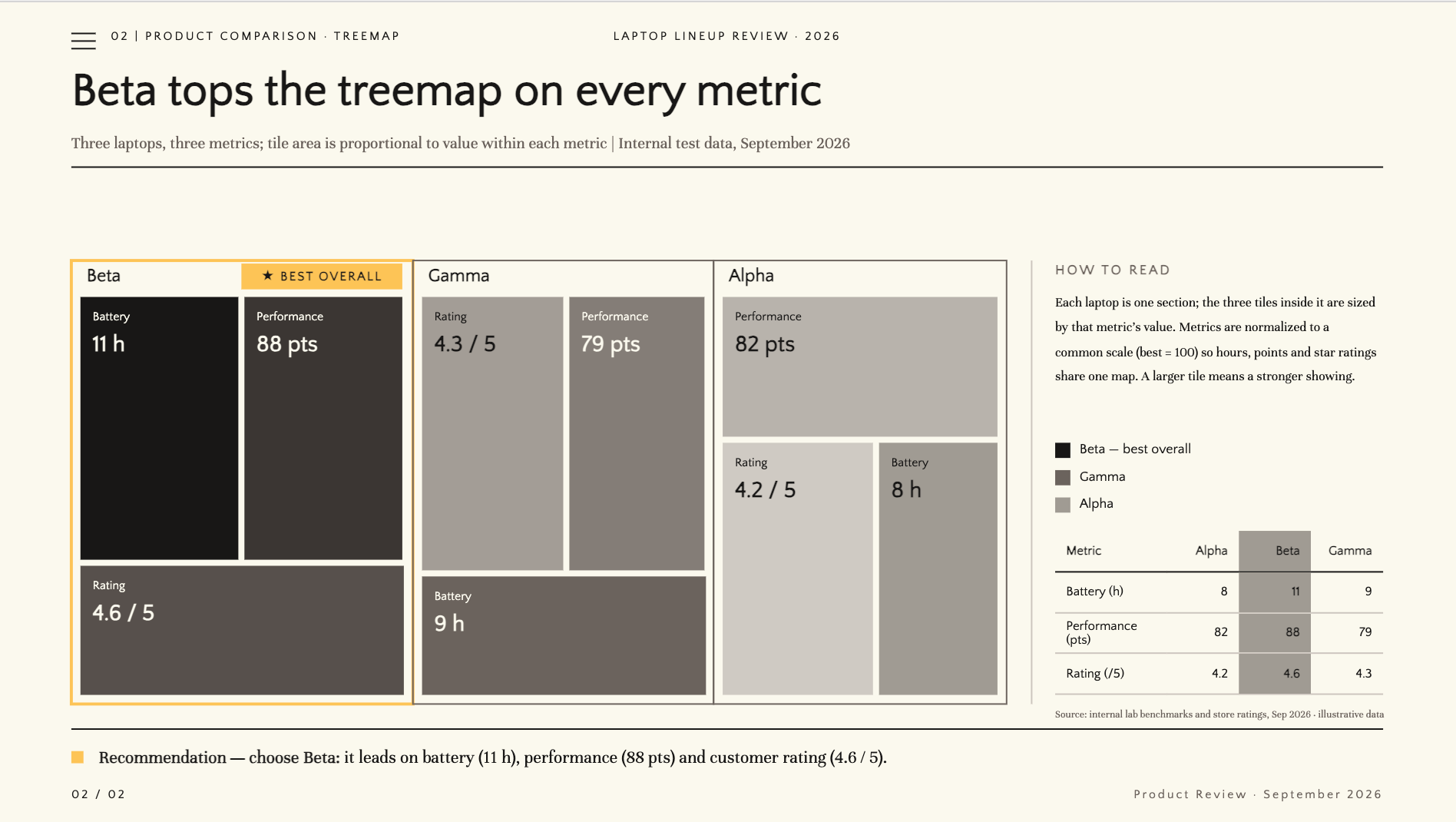 02 | PRODUCT COMPARISON · TREEMAP

LAPTOP LINEUP REVIEW · 2026

Beta tops the treemap on every metric

Three laptops, three metrics; tile area is proportional to value within each metric | Internal test data, September 2026

Beta

★ BEST OVERALL

Battery
11 h

Performance
88 pts

Rating
4.6 / 5

Gamma

Rating
4.3 / 5

Performance
79 pts

Battery
9 h

Alpha

Performance
82 pts

Rating
4.2 / 5

Battery
8 h

HOW TO READ

Each laptop is one section; the three tiles inside it are sized by that metric's value. Metrics are normalized to a common scale (best = 100) so hours, points and star ratings share one map. A larger tile means a stronger showing.

Beta — best overall
Gamma
Alpha

| Metric | Alpha | Beta | Gamma |
|---|---|---|---|
| Battery (h) | 8 | 11 | 9 |
| Performance (pts) | 82 | 88 | 79 |
| Rating (/5) | 4.2 | 4.6 | 4.3 |

Source: internal lab benchmarks and store ratings, Sep 2026 · illustrative data

Recommendation — choose Beta: it leads on battery (11 h), performance (88 pts) and customer rating (4.6 / 5).

02 / 02

Product Review · September 2026